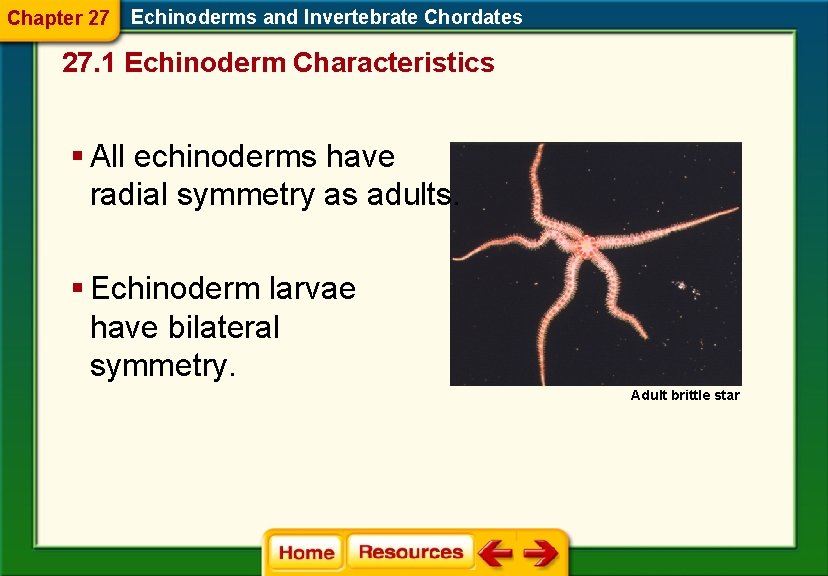 Chapter 27 Echinoderms and Invertebrate Chordates

27.1 Echinoderm Characteristics

▪ All echinoderms have radial symmetry as adults.

▪ Echinoderm larvae have bilateral symmetry.

Adult brittle star

Home Resources